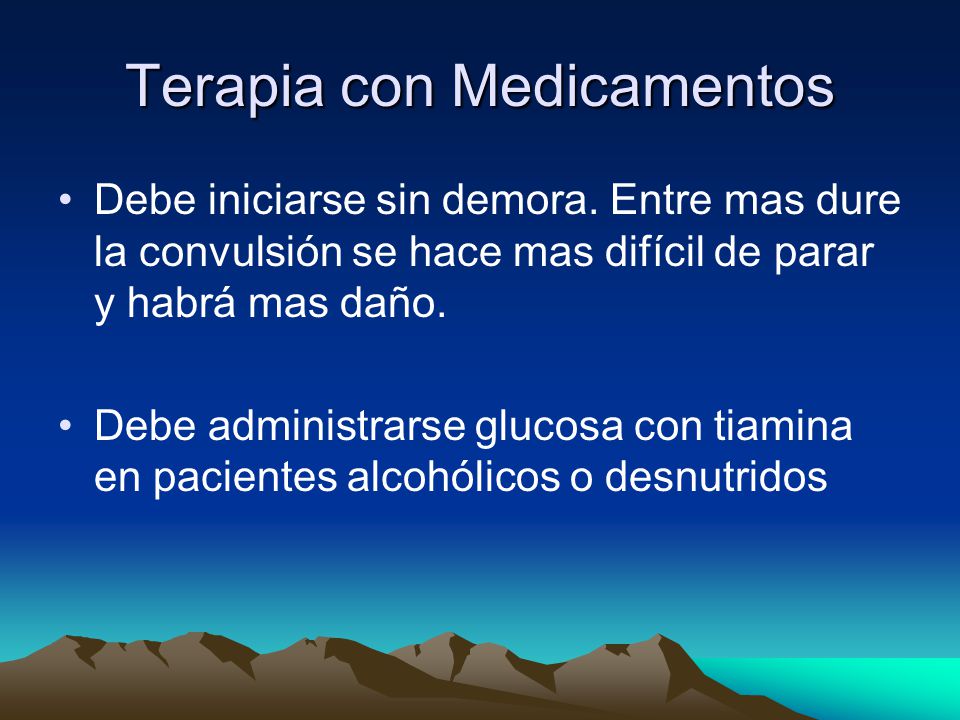 Terapia con Medicamentos

• Debe iniciarse sin demora. Entre mas dure la convulsión se hace mas difícil de parar y habrá mas daño.

• Debe administrarse glucosa con tiamina en pacientes alcohólicos o desnutridos